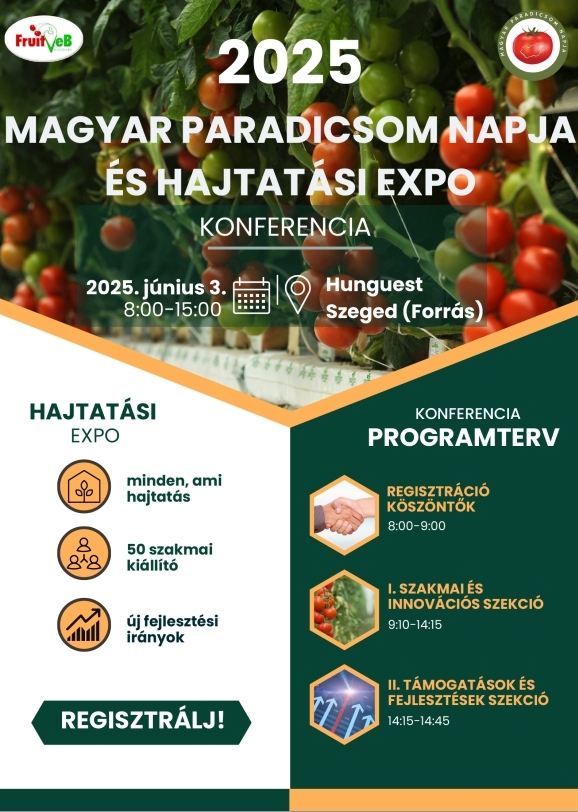 FruitVeB

MAGYAR PARADICSOM NAPJA

2025

MAGYAR PARADICSOM NAPJA ÉS HAJTATÁSI EXPO

KONFERENCIA

2025. június 3.
8:00-15:00

Hunguest Szeged (Forrás)

HAJTATÁSI
EXPO

minden, ami hajtatás

50 szakmai kiállító

új fejlesztési irányok

REGISZTRÁLJ!

KONFERENCIA
PROGRAMTERV

REGISZTRÁCIÓ KÖSZÖNTŐK
8:00-9:00

I. SZAKMAI ÉS INNOVÁCIÓS SZEKCIÓ
9:10-14:15

II. TÁMOGATÁSOK ÉS FEJLESZTÉSEK SZEKCIÓ
14:15-14:45